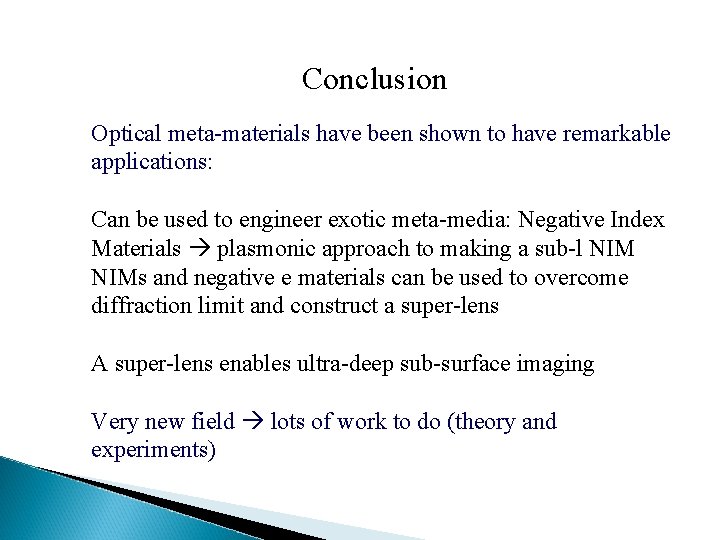 Conclusion

Optical meta-materials have been shown to have remarkable applications:

Can be used to engineer exotic meta-media: Negative Index Materials → plasmonic approach to making a sub-l NIM NIMs and negative e materials can be used to overcome diffraction limit and construct a super-lens

A super-lens enables ultra-deep sub-surface imaging

Very new field → lots of work to do (theory and experiments)